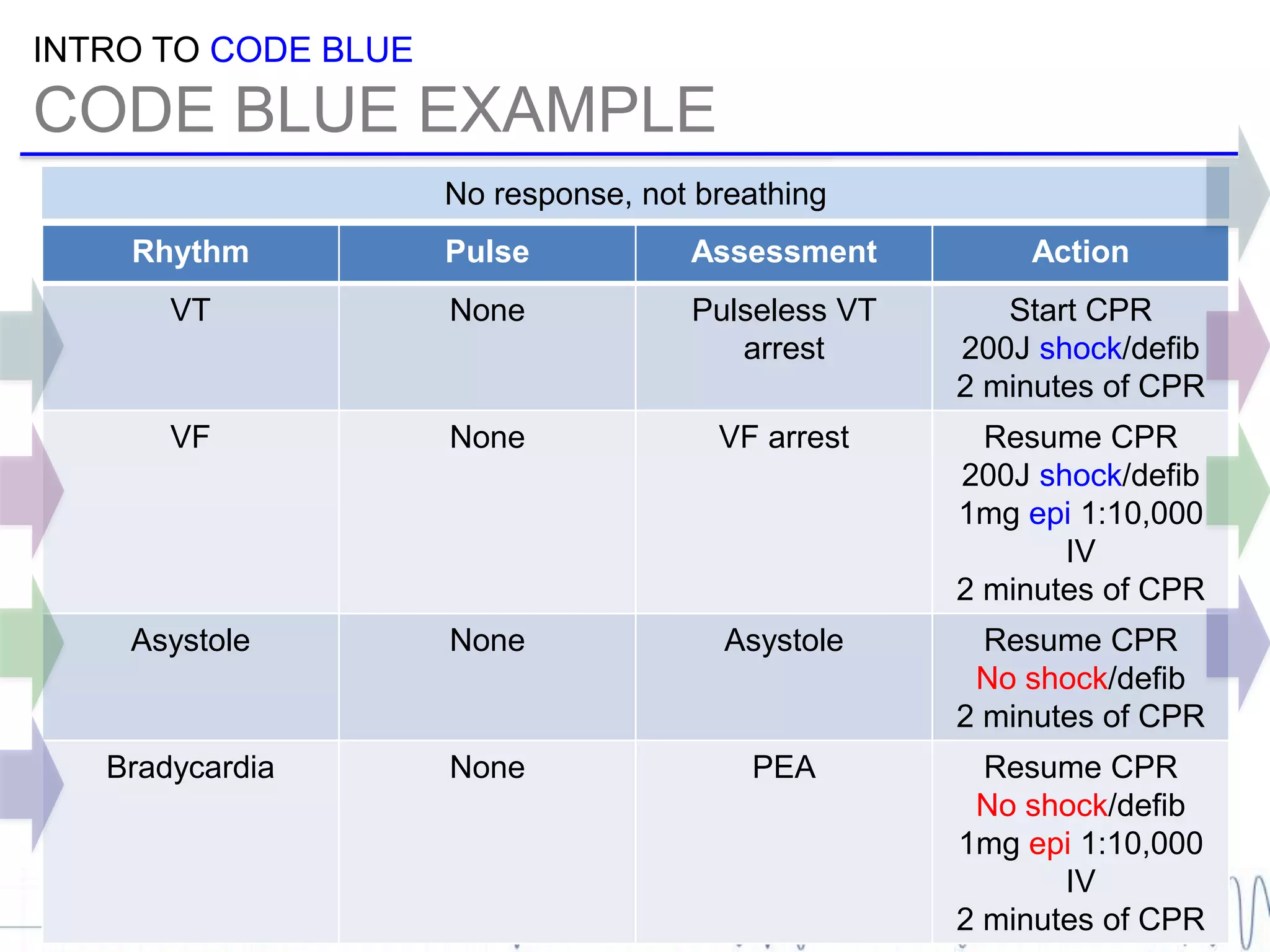 INTRO TO CODE BLUE

CODE BLUE EXAMPLE

No response, not breathing

| Rhythm | Pulse | Assessment | Action |
|---|---|---|---|
| VT | None | Pulseless VT arrest | Start CPR 200J shock/defib 2 minutes of CPR |
| VF | None | VF arrest | Resume CPR 200J shock/defib 1mg epi 1:10,000 IV 2 minutes of CPR |
| Asystole | None | Asystole | Resume CPR No shock/defib 2 minutes of CPR |
| Bradycardia | None | PEA | Resume CPR No shock/defib 1mg epi 1:10,000 IV 2 minutes of CPR |